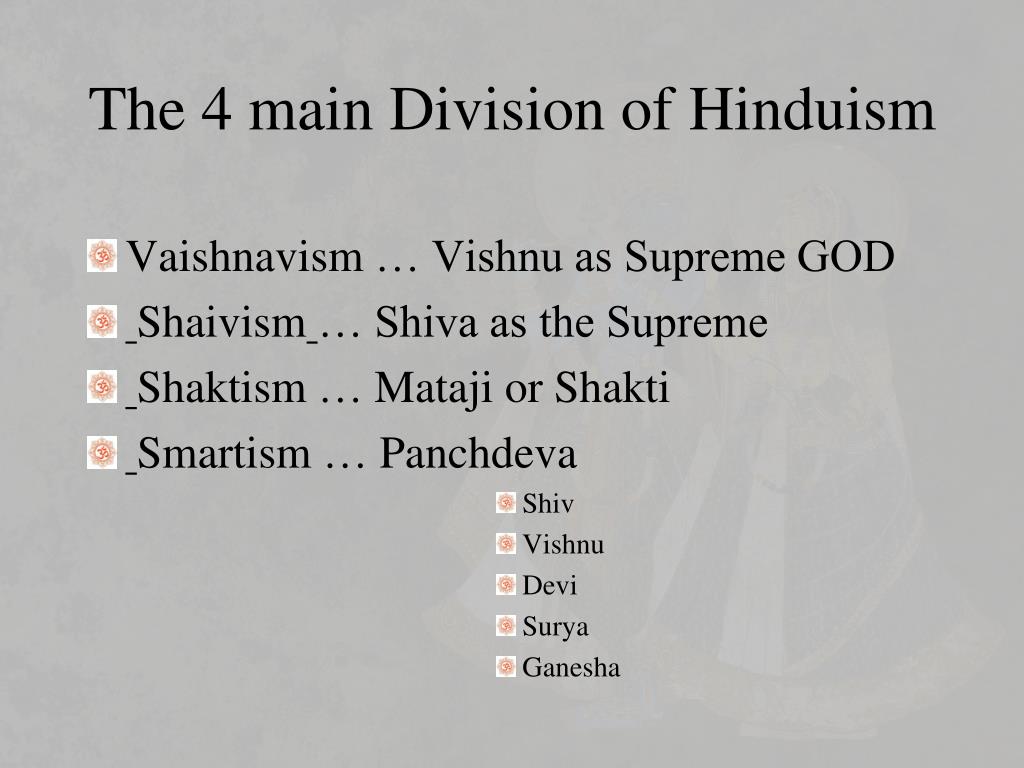 The 4 main Division of Hinduism

Vaishnavism … Vishnu as Supreme GOD

Shaivism … Shiva as the Supreme

Shaktism … Mataji or Shakti

Smartism … Panchdeva

Shiv

Vishnu

Devi

Surya

Ganesha